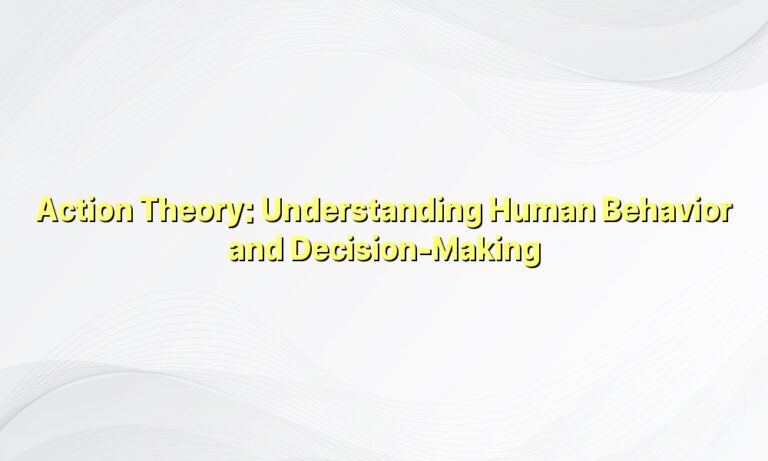 Action Theory: Understanding Human Behavior and Decision-Making